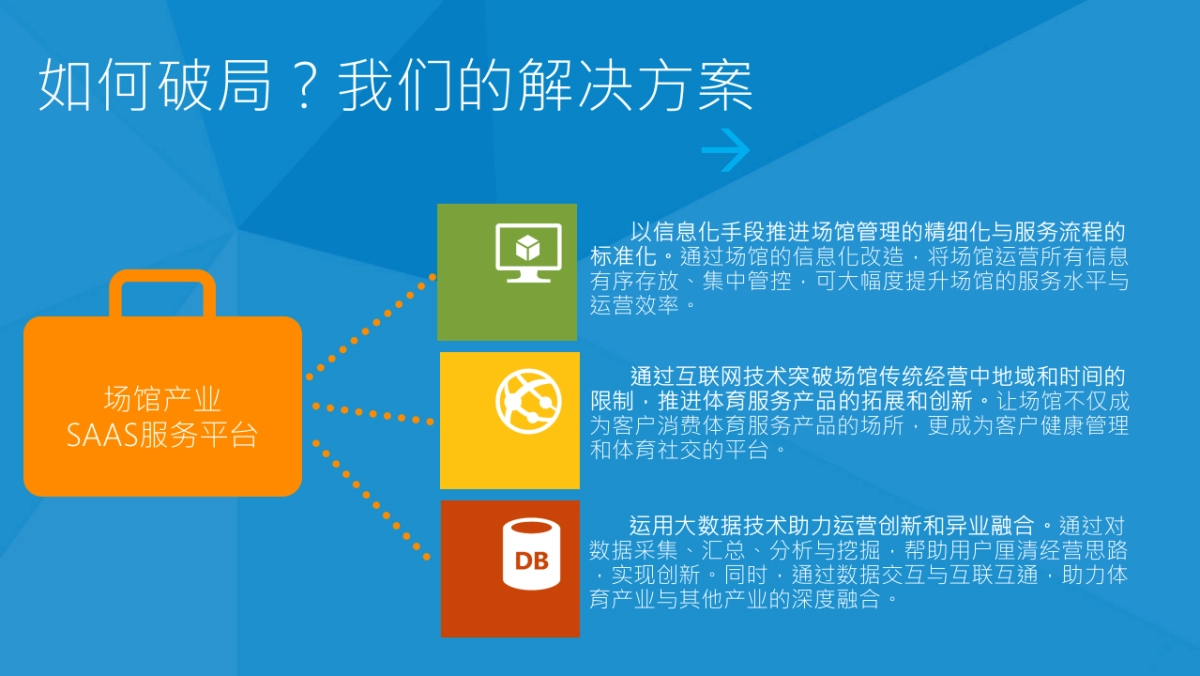 如何破局？我们的解决方案

场馆产业
SAAS服务平台

以信息化手段推进场馆管理的精细化与服务流程的标准化。通过场馆的信息化改造，将场馆运营所有信息有序存放、集中管控，可大幅度提升场馆的服务水平与运营效率。

通过互联网技术突破场馆传统经营中地域和时间的限制，推进体育服务产品的拓展和创新。让场馆不仅成为客户消费体育服务产品的场所，更成为客户健康管理和体育社交的平台。

DB

运用大数据技术助力运营创新和异业融合。通过对数据采集、汇总、分析与挖掘，帮助用户厘清经营思路，实现创新。同时，通过数据交互与互联互通，助力体育产业与其他产业的深度融合。